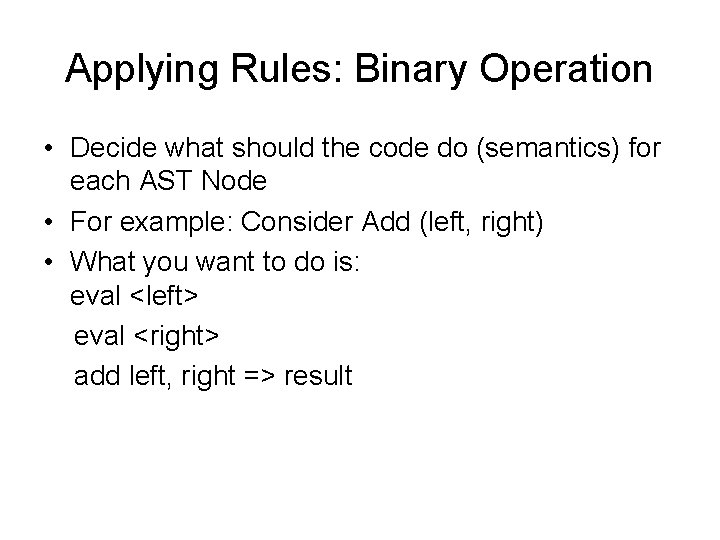 Applying Rules: Binary Operation

• Decide what should the code do (semantics) for each AST Node
• For example: Consider Add (left, right)
• What you want to do is:
eval <left>
eval <right>
add left, right => result